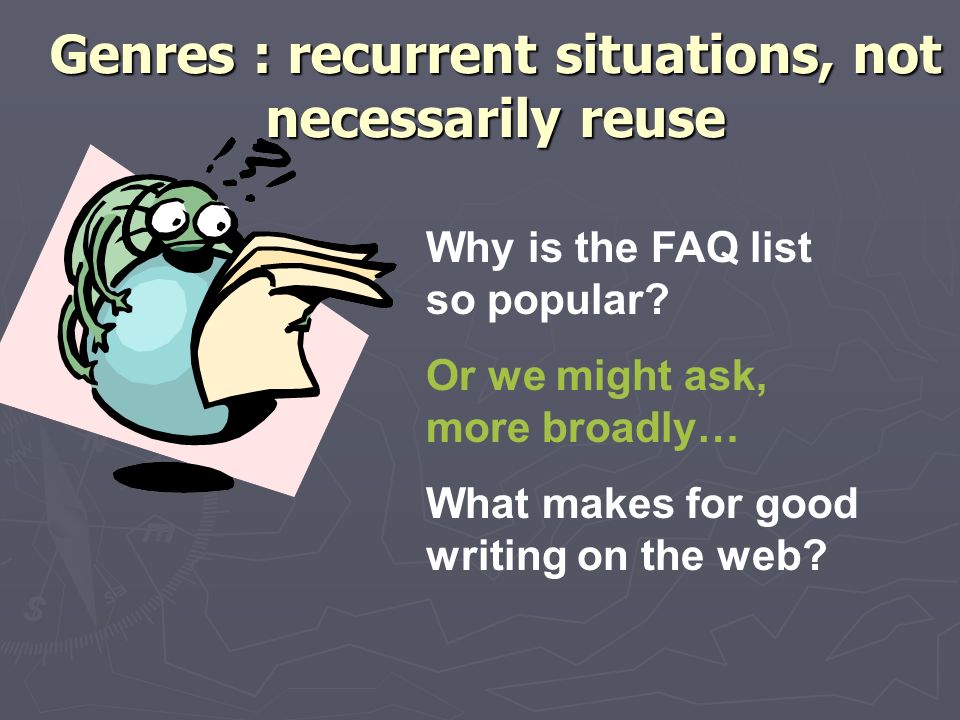 Genres : recurrent situations, not necessarily reuse

Why is the FAQ list so popular?

Or we might ask, more broadly…

What makes for good writing on the web?